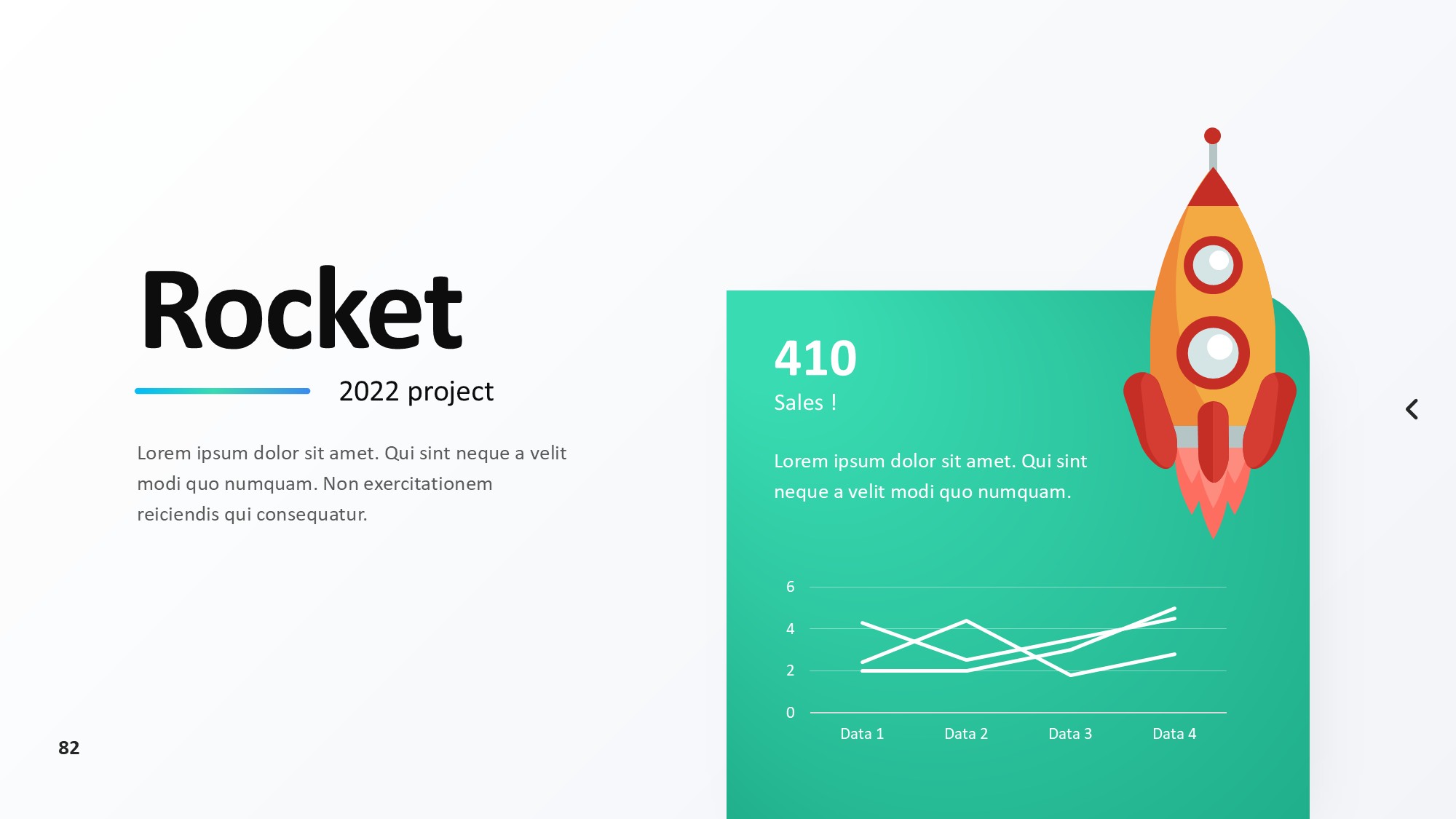 Rocket

2022 project

Lorem ipsum dolor sit amet. Qui sint neque a velit modi quo numquam. Non exercitationem reiciendis qui consequatur.

410
Sales !

Lorem ipsum dolor sit amet. Qui sint neque a velit modi quo numquam.

6
4
2
0
Data 1 Data 2 Data 3 Data 4

82